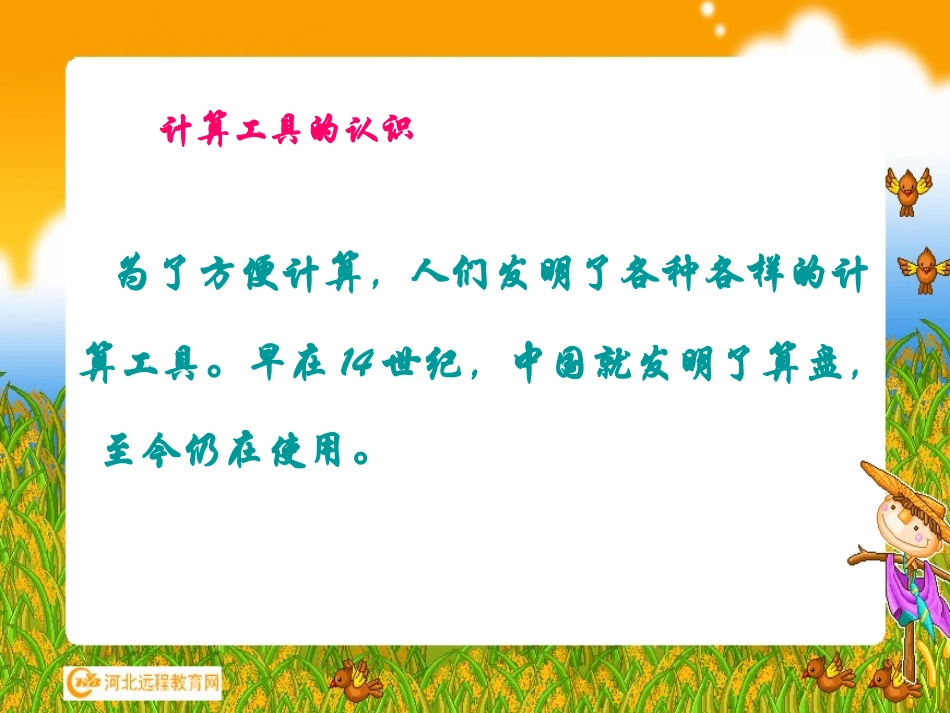 计算工具的认识

为了方便计算，人们发明了各种各样的计算工具。早在14世纪，中国就发明了算盘，至今仍在使用。

河北远程教育网